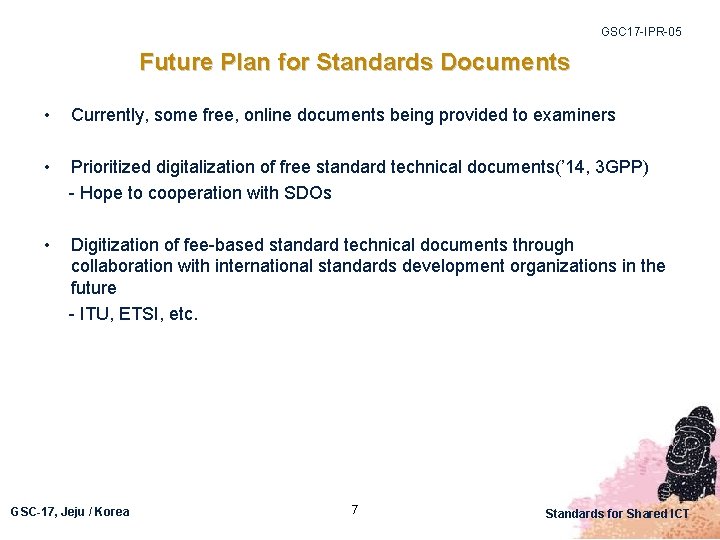 GSC17-IPR-05

Future Plan for Standards Documents

• Currently, some free, online documents being provided to examiners

• Prioritized digitalization of free standard technical documents('14, 3GPP)
- Hope to cooperation with SDOs

• Digitization of fee-based standard technical documents through collaboration with international standards development organizations in the future
- ITU, ETSI, etc.

GSC-17, Jeju / Korea

7

Standards for Shared ICT